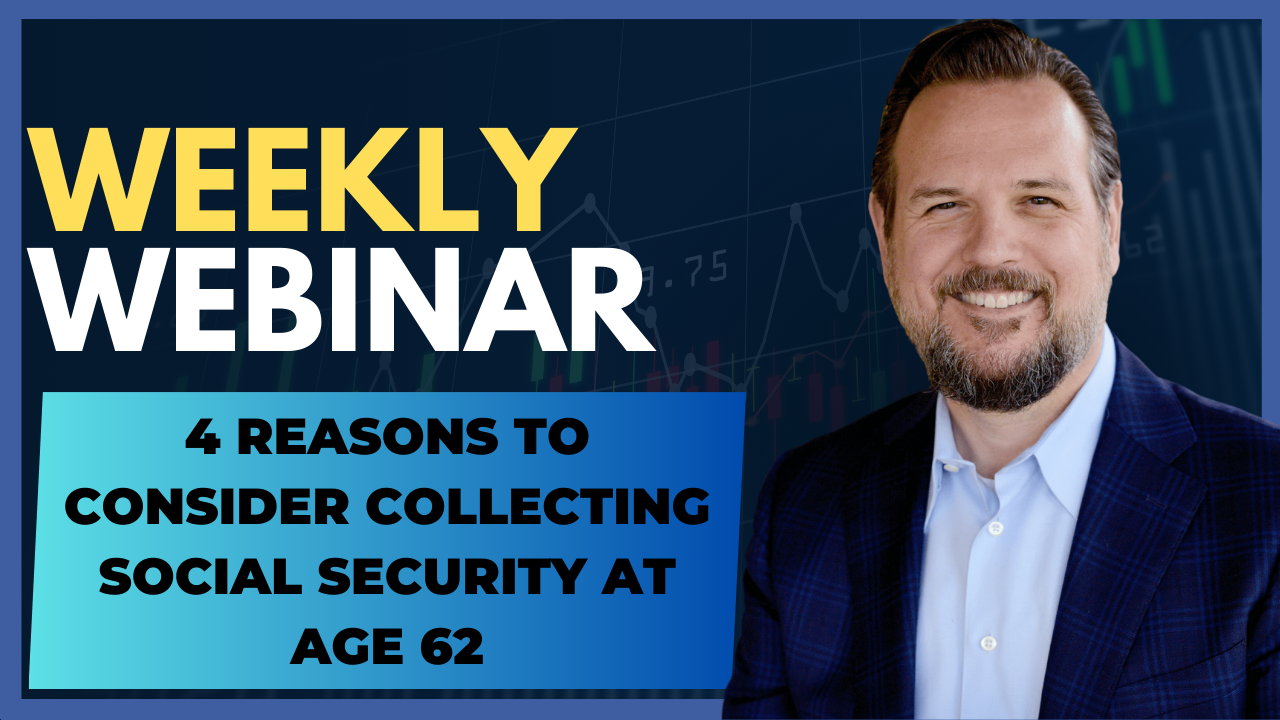 WEEKLY
WEBINAR

4 REASONS TO CONSIDER COLLECTING SOCIAL SECURITY AT AGE 62